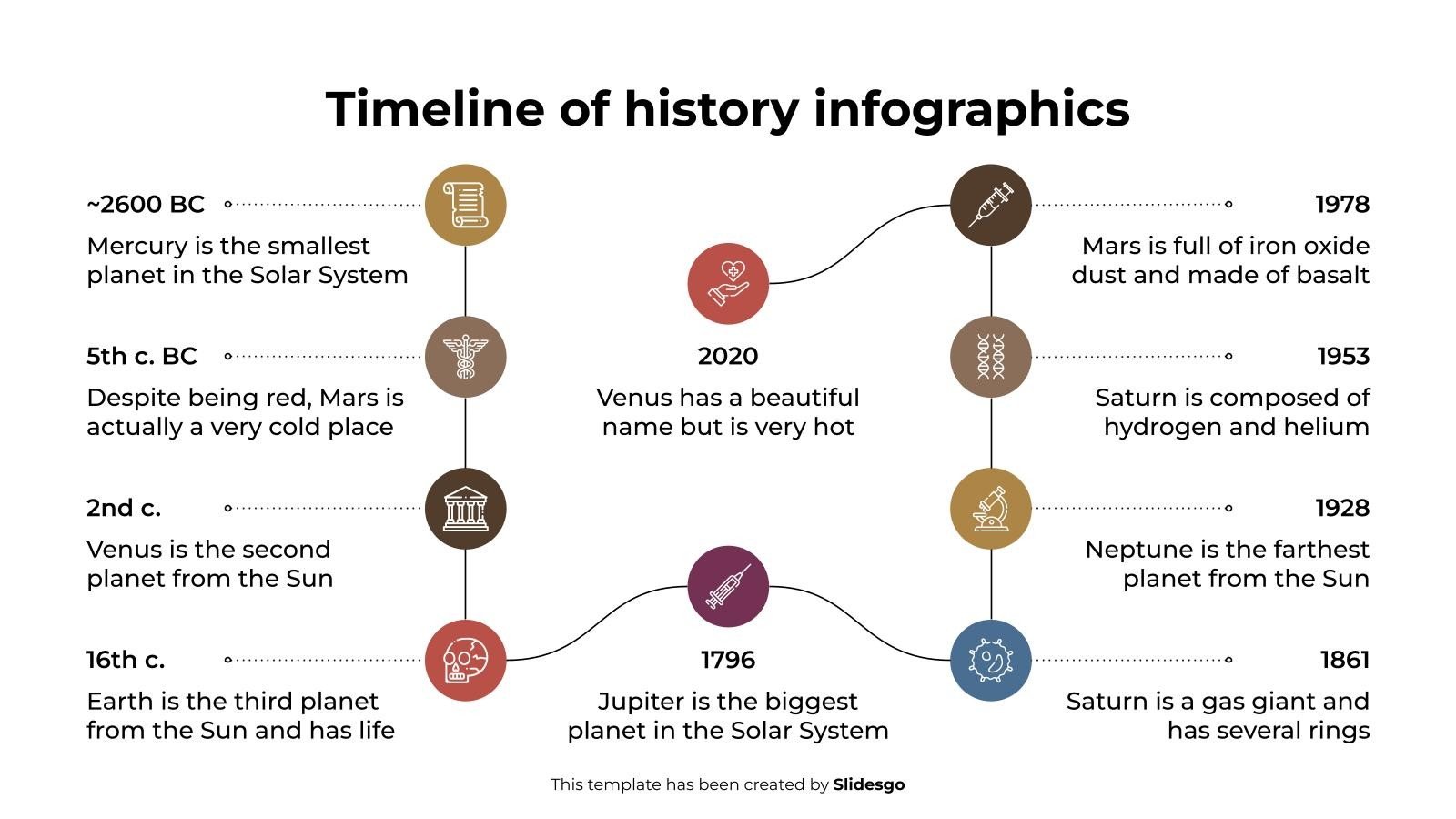 Timeline of history infographics

~2600 BC

Mercury is the smallest planet in the Solar System

5th c. BC

Despite being red, Mars is actually a very cold place

2nd c.

Venus is the second planet from the Sun

16th c.

Earth is the third planet from the Sun and has life

2020

Venus has a beautiful name but is very hot

1796

Jupiter is the biggest planet in the Solar System

1978

Mars is full of iron oxide dust and made of basalt

1953

Saturn is composed of hydrogen and helium

1928

Neptune is the farthest planet from the Sun

1861

Saturn is a gas giant and has several rings

This template has been created by Slidesgo